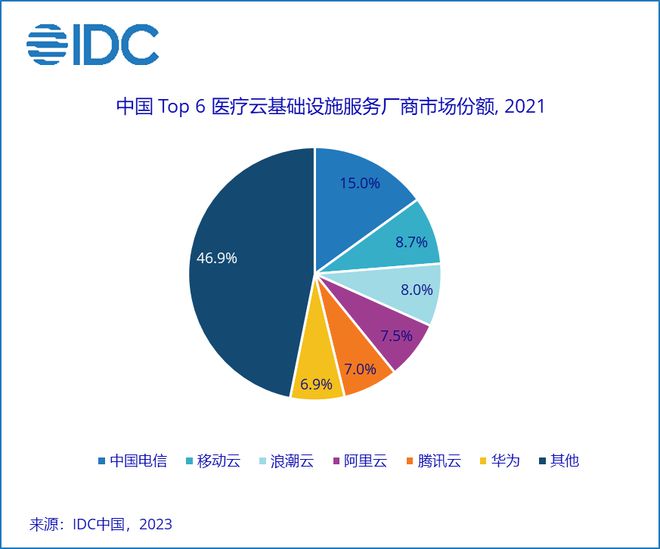 IDC

中国 Top 6 医疗云基础设施服务厂商市场份额, 2021

15.0%
8.7%
8.0%
7.5%
7.0%
6.9%
46.9%

中国电信 移动云 浪潮云 阿里云 腾讯云 华为 其他

来源：IDC中国，2023